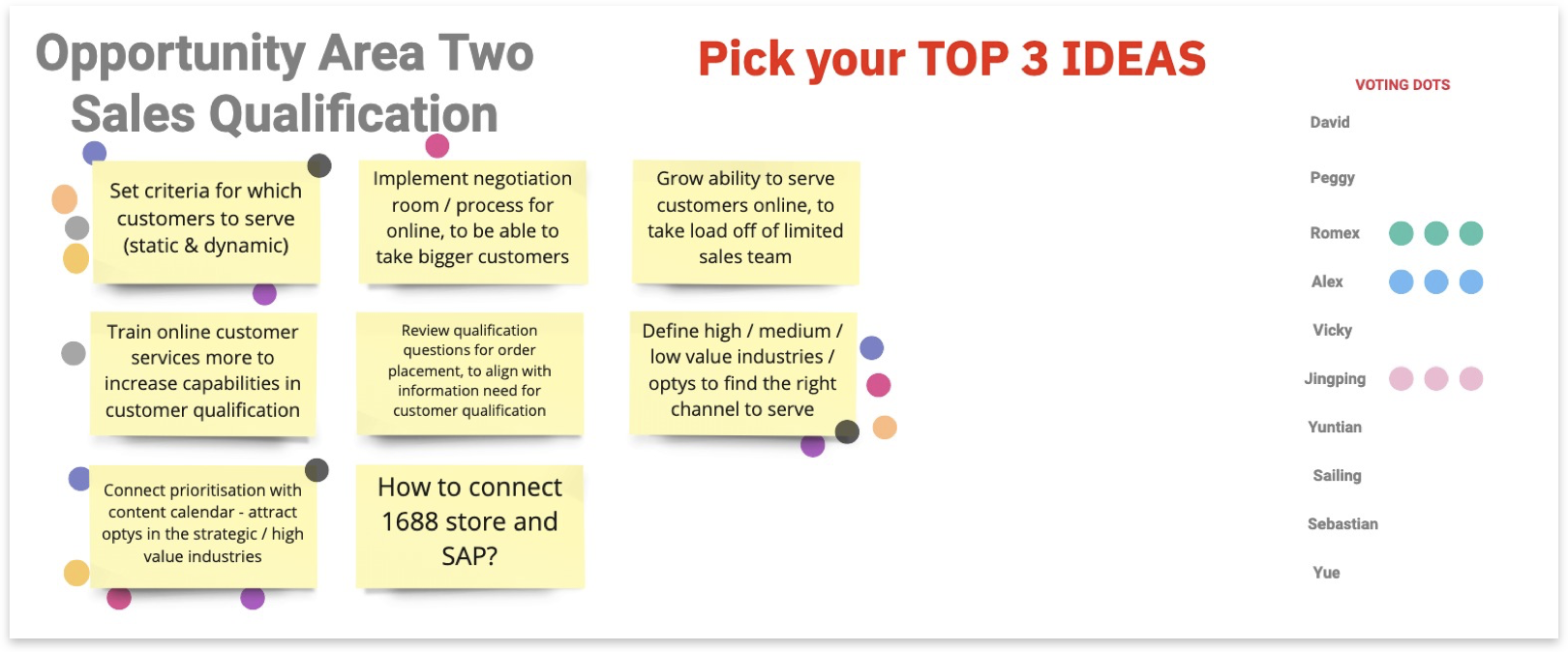 Opportunity Area Two
Sales Qualification

Pick your TOP 3 IDEAS

Set criteria for which customers to serve (static & dynamic)

Implement negotiation room / process for online, to be able to take bigger customers

Grow ability to serve customers online, to take load off of limited sales team

Train online customer services more to increase capabilities in customer qualification

Review qualification questions for order placement, to align with information need for customer qualification

Define high / medium / low value industries / optys to find the right channel to serve

Connect prioritisation with content calendar - attract optys in the strategic / high value industries

How to connect 1688 store and SAP?

VOTING DOTS
David
Peggy
Romex
Alex
Vicky
Jingping
Yuntian
Sailing
Sebastian
Yue